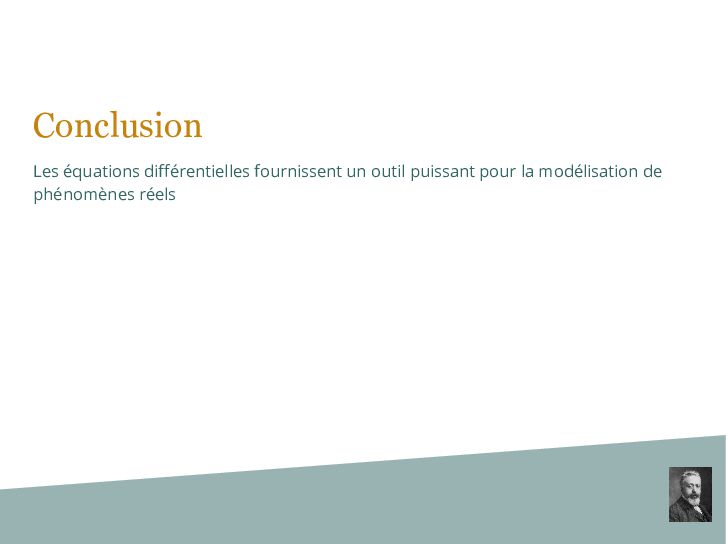 Conclusion

Les équations différentielles fournissent un outil puissant pour la modélisation de phénomènes réels